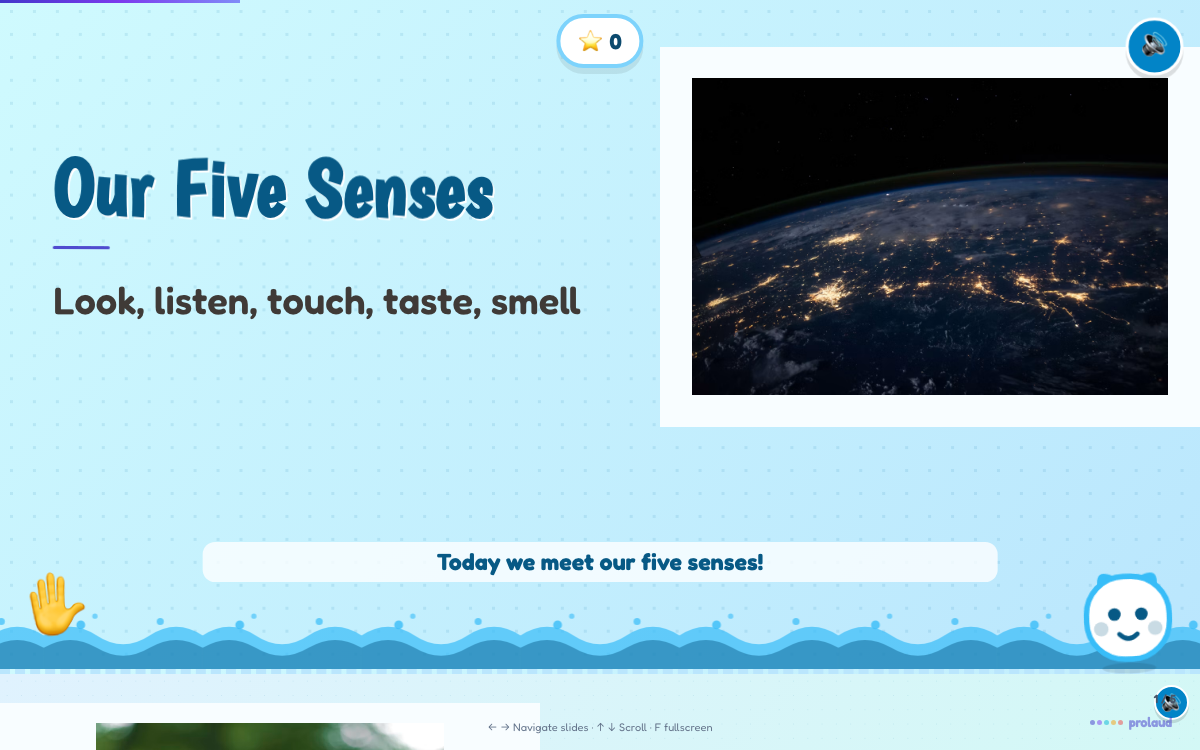 ⭐ 0

Our Five Senses

Look, listen, touch, taste, smell

Today we meet our five senses!

← → Navigate slides · ↑ ↓ Scroll · F fullscreen

prolaud